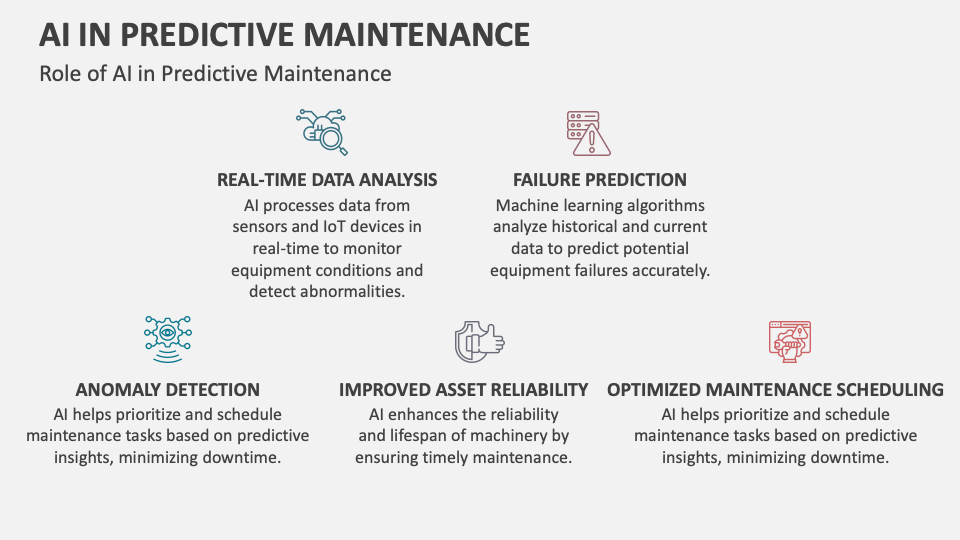 AI IN PREDICTIVE MAINTENANCE

Role of AI in Predictive Maintenance

REAL-TIME DATA ANALYSIS

AI processes data from sensors and IoT devices in real-time to monitor equipment conditions and detect abnormalities.

FAILURE PREDICTION

Machine learning algorithms analyze historical and current data to predict potential equipment failures accurately.

ANOMALY DETECTION

AI helps prioritize and schedule maintenance tasks based on predictive insights, minimizing downtime.

IMPROVED ASSET RELIABILITY

AI enhances the reliability and lifespan of machinery by ensuring timely maintenance.

OPTIMIZED MAINTENANCE SCHEDULING

AI helps prioritize and schedule maintenance tasks based on predictive insights, minimizing downtime.